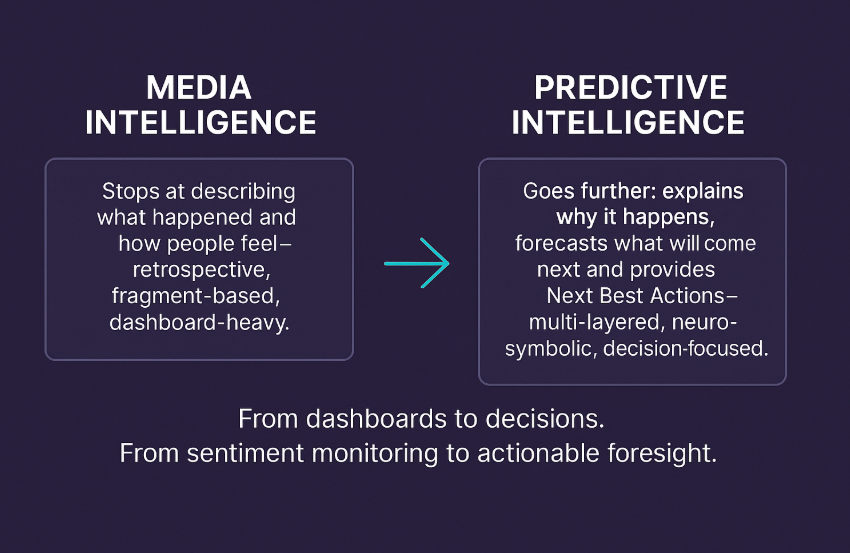 MEDIA INTELLIGENCE

Stops at describing what happened and how people feel– retrospective, fragment-based, dashboard-heavy.

PREDICTIVE INTELLIGENCE

Goes further: explains why it happens, forecasts what will come next and provides Next Best Actions– multi-layered, neuro-symbolic, decision-focused.

From dashboards to decisions.
From sentiment monitoring to actionable foresight.